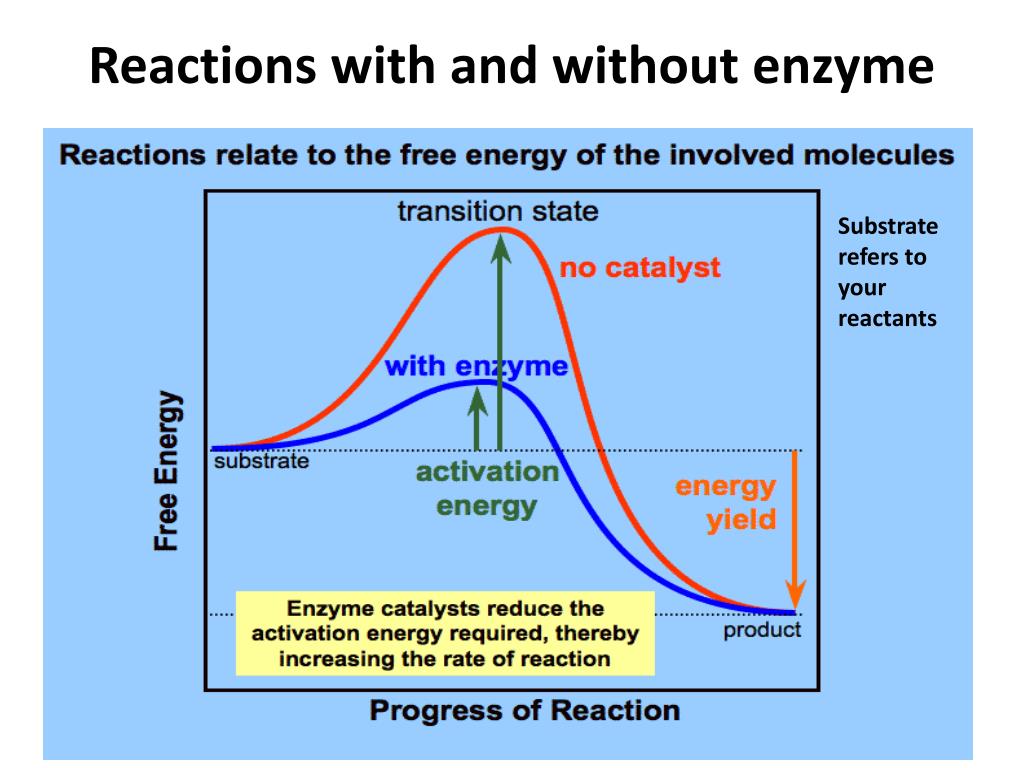 Reactions with and without enzyme

Reactions relate to the free energy of the involved molecules

transition state

no catalyst

with enzyme

Free Energy

substrate

activation energy

energy yield

Enzyme catalysts reduce the activation energy required, thereby increasing the rate of reaction

product

Progress of Reaction

Substrate refers to your reactants